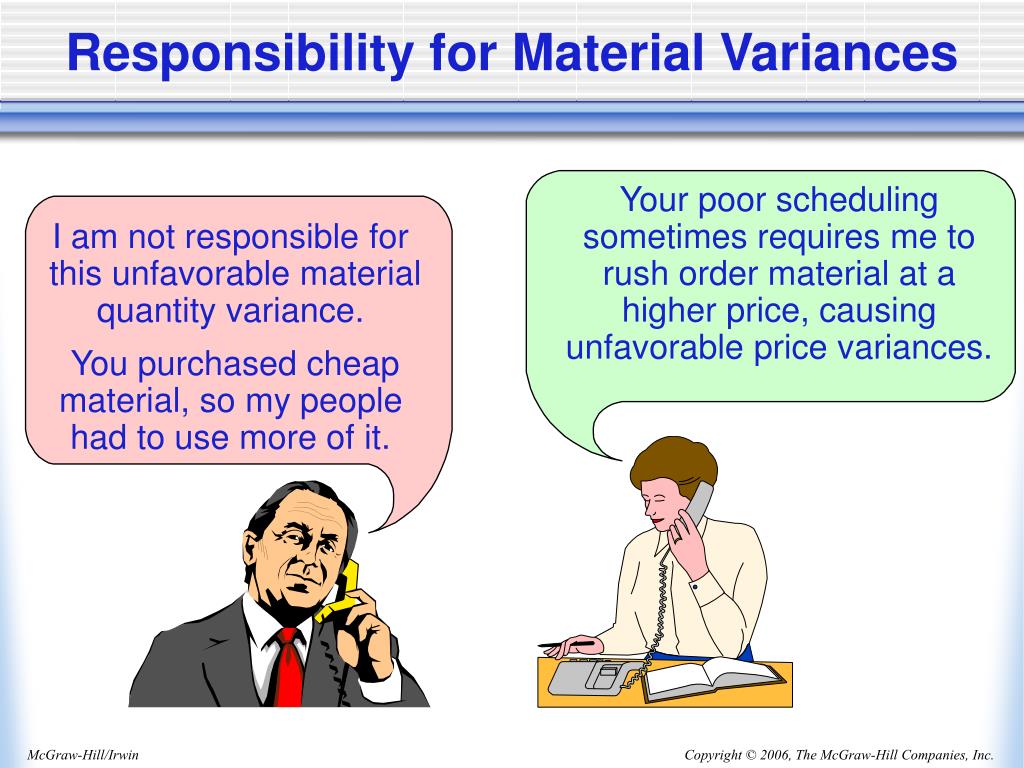 Responsibility for Material Variances

I am not responsible for this unfavorable material quantity variance.

You purchased cheap material, so my people had to use more of it.

Your poor scheduling sometimes requires me to rush order material at a higher price, causing unfavorable price variances.

McGraw-Hill/Irwin

Copyright © 2006, The McGraw-Hill Companies, Inc.